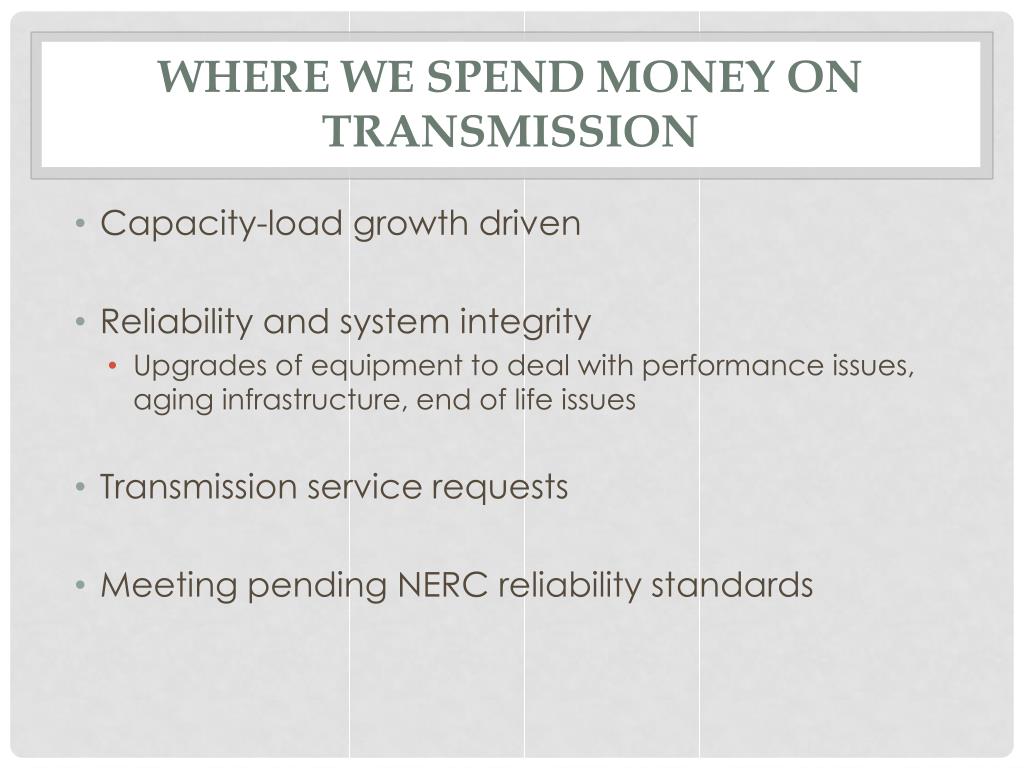 WHERE WE SPEND MONEY ON TRANSMISSION

• Capacity-load growth driven

• Reliability and system integrity
  • Upgrades of equipment to deal with performance issues, aging infrastructure, end of life issues

• Transmission service requests

• Meeting pending NERC reliability standards